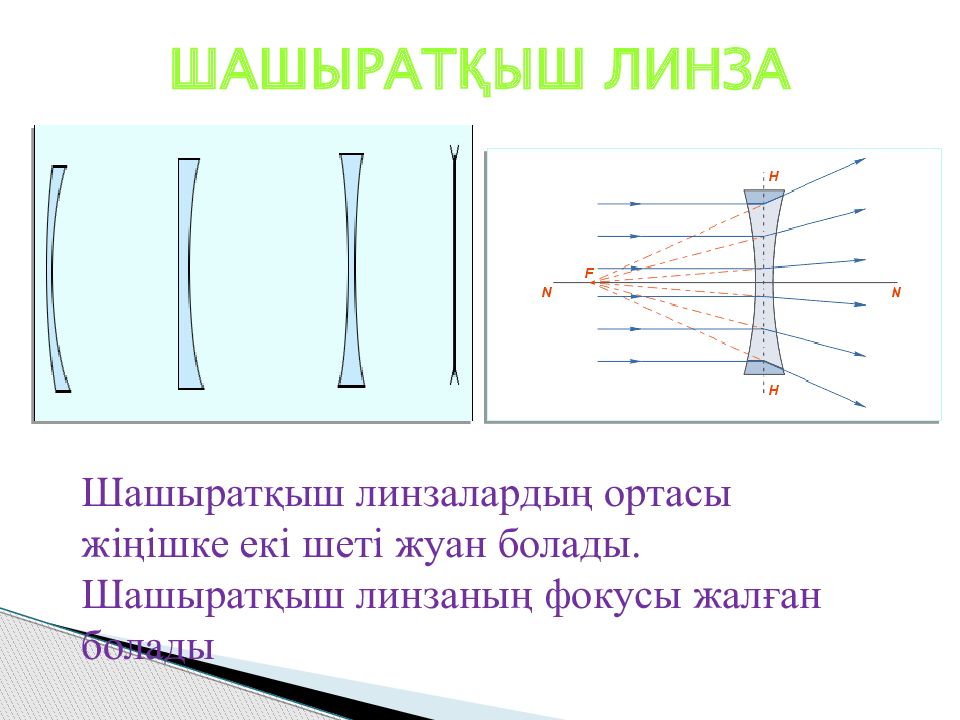 ШАШЫРАТҚЫШ ЛИНЗА

H
F
N
N
H

Шашыратқыш линзалардың ортасы жіңішке екі шеті жуан болады. Шашыратқыш линзаның фокусы жалған болады